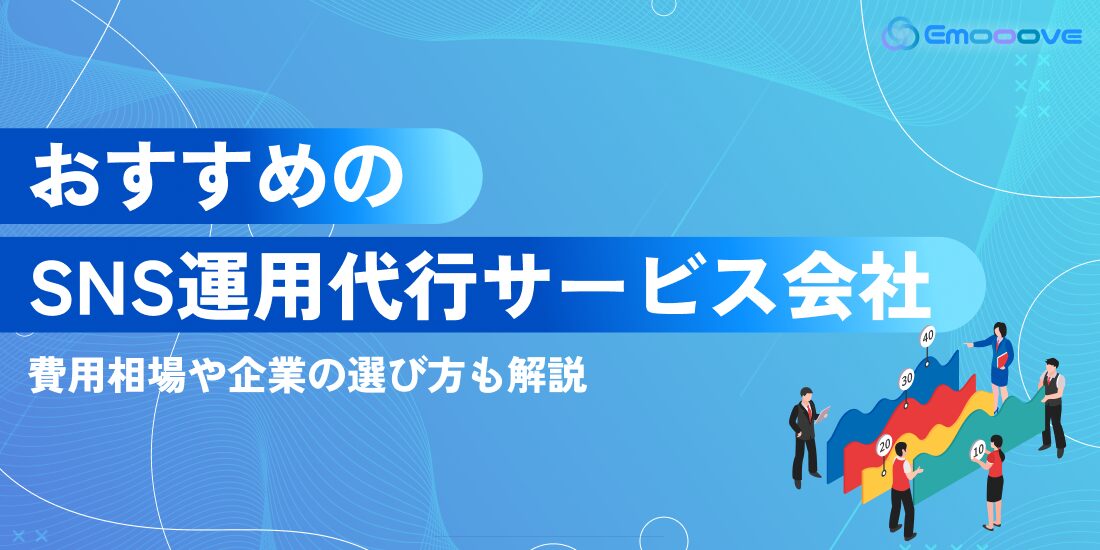 Emooove

おすすめの
SNS運用代行サービス会社

費用相場や企業の選び方も解説

40
30
20
10